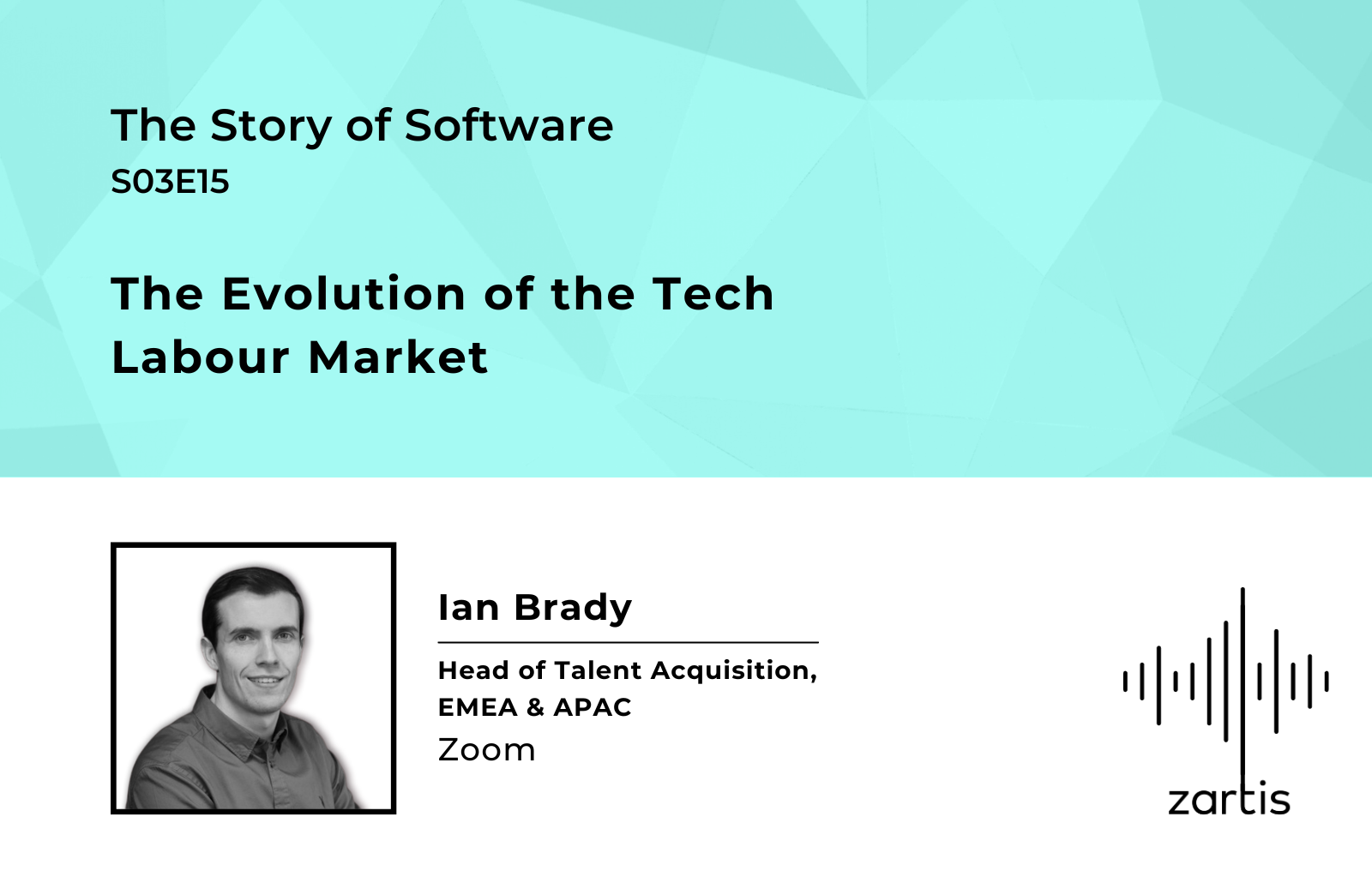 The Story of Software
S03E15

The Evolution of the Tech Labour Market

Ian Brady

Head of Talent Acquisition, EMEA & APAC
Zoom

zartis